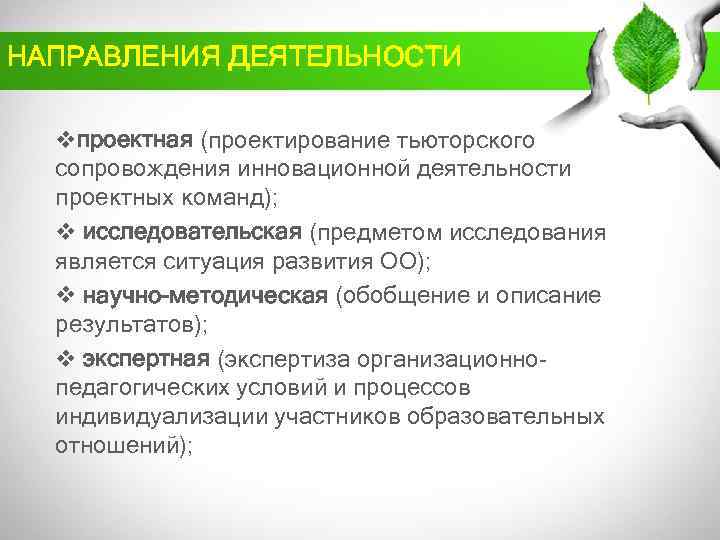 НАПРАВЛЕНИЯ ДЕЯТЕЛЬНОСТИ

❖проектная (проектирование тьюторского сопровождения инновационной деятельности проектных команд);

❖ исследовательская (предметом исследования является ситуация развития ОО);

❖ научно-методическая (обобщение и описание результатов);

❖ экспертная (экспертиза организационно-педагогических условий и процессов индивидуализации участников образовательных отношений);